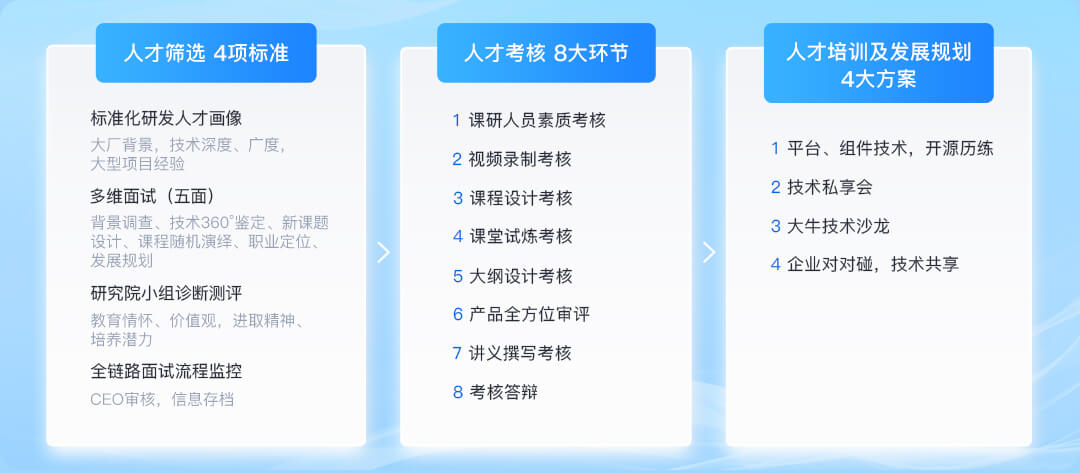 人才筛选 4项标准

标准化研发人才画像
大厂背景，技术深度、广度，大型项目经验

多维面试（五面）
背景调查、技术360°鉴定、新课题设计、课程随机演绎、职业定位、发展规划

研究院小组诊断测评
教育情怀、价值观，进取精神、培养潜力

全链路面试流程监控
CEO审核，信息存档

人才考核 8大环节

1 课研人员素质考核
2 视频录制考核
3 课程设计考核
4 课堂试炼考核
5 大纲设计考核
6 产品全方位审评
7 讲义撰写考核
8 考核答辩

人才培训及发展规划 4大方案

1 平台、组件技术，开源历练
2 技术私享会
3 大牛技术沙龙
4 企业对对碰，技术共享